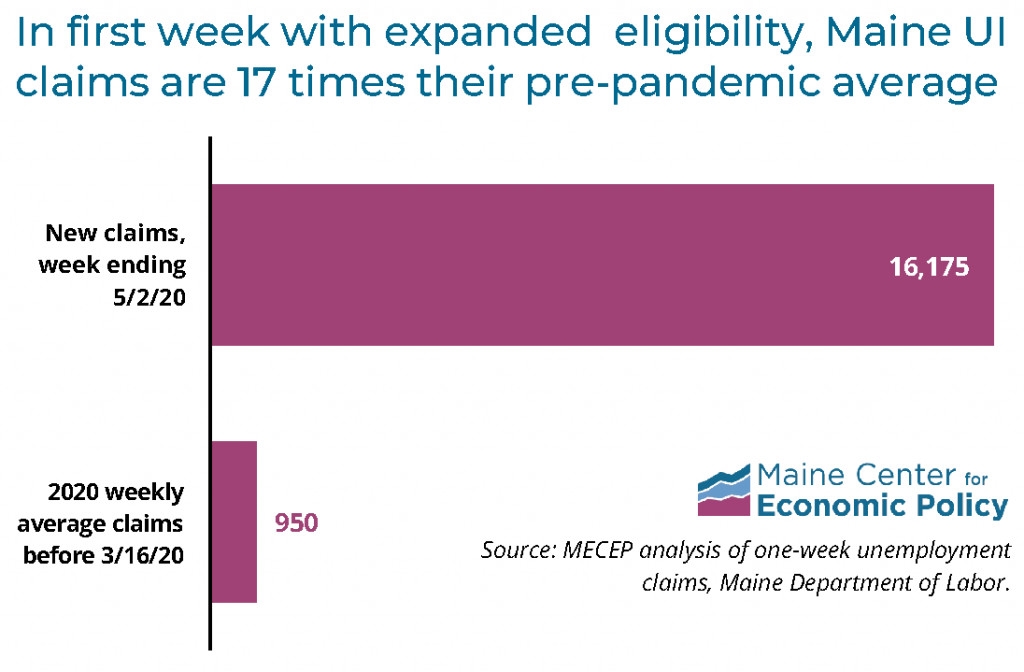 In first week with expanded eligibility, Maine UI claims are 17 times their pre-pandemic average

New claims, week ending 5/2/20

16,175

2020 weekly average claims before 3/16/20

950

Maine Center for Economic Policy

Source: MECEP analysis of one-week unemployment claims, Maine Department of Labor.